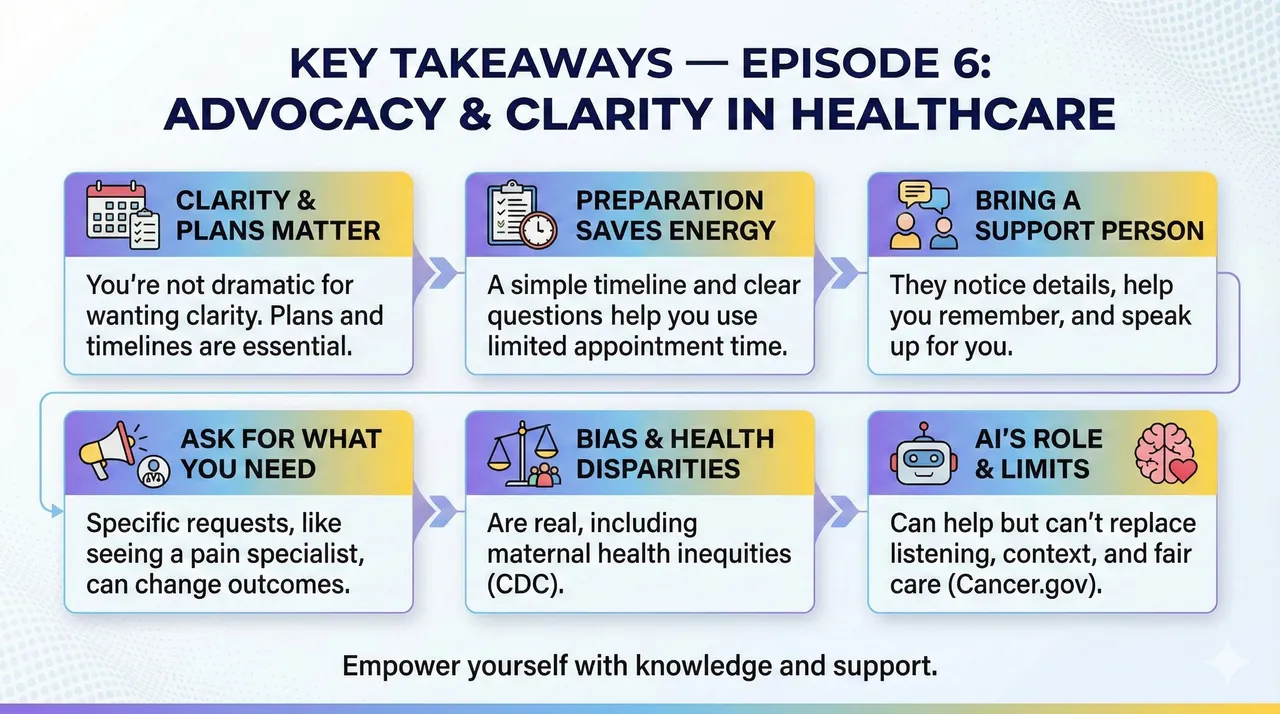 KEY TAKEAWAYS — EPISODE 6: ADVOCACY & CLARITY IN HEALTHCARE

CLARITY & PLANS MATTER

You're not dramatic for wanting clarity. Plans and timelines are essential.

PREPARATION SAVES ENERGY

A simple timeline and clear questions help you use limited appointment time.

BRING A SUPPORT PERSON

They notice details, help you remember, and speak up for you.

ASK FOR WHAT YOU NEED

Specific requests, like seeing a pain specialist, can change outcomes.

BIAS & HEALTH DISPARITIES

Are real, including maternal health inequities (CDC).

AI'S ROLE & LIMITS

Can help but can't replace listening, context, and fair care (Cancer.gov).

Empower yourself with knowledge and support.